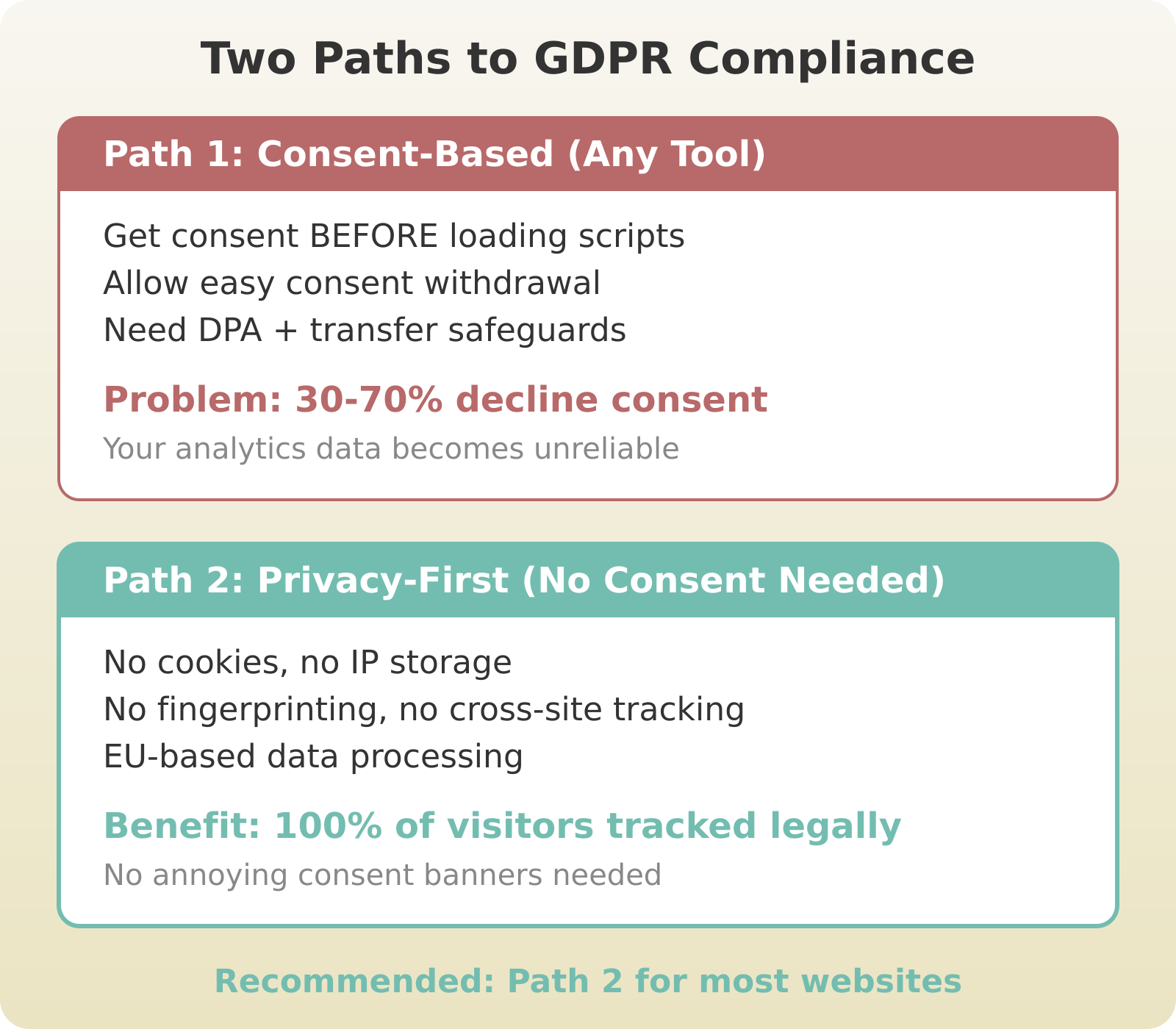 Two Paths to GDPR Compliance

Path 1: Consent-Based (Any Tool)

Get consent BEFORE loading scripts
Allow easy consent withdrawal
Need DPA + transfer safeguards

Problem: 30-70% decline consent

Your analytics data becomes unreliable

Path 2: Privacy-First (No Consent Needed)

No cookies, no IP storage
No fingerprinting, no cross-site tracking
EU-based data processing

Benefit: 100% of visitors tracked legally

No annoying consent banners needed

Recommended: Path 2 for most websites